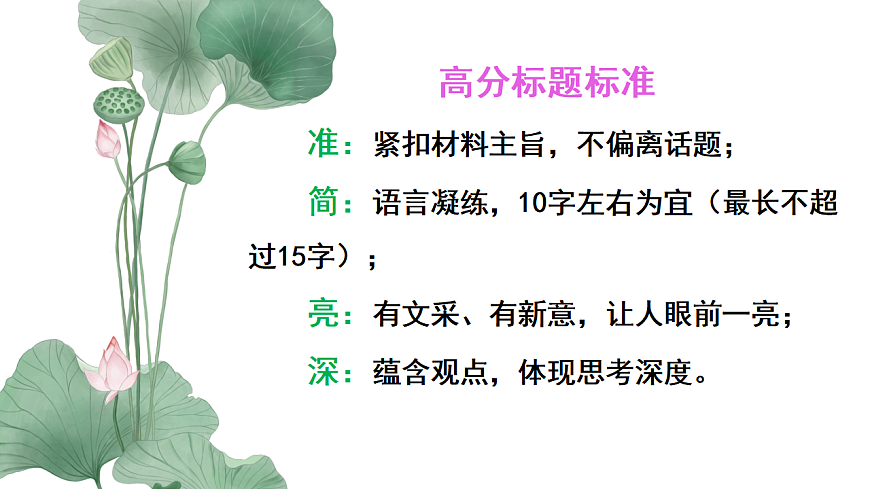 高分标题标准

准：紧扣材料主旨，不偏离话题；

简：语言凝练，10字左右为宜（最长不超过15字）；

亮：有文采、有新意，让人眼前一亮；

深：蕴含观点，体现思考深度。